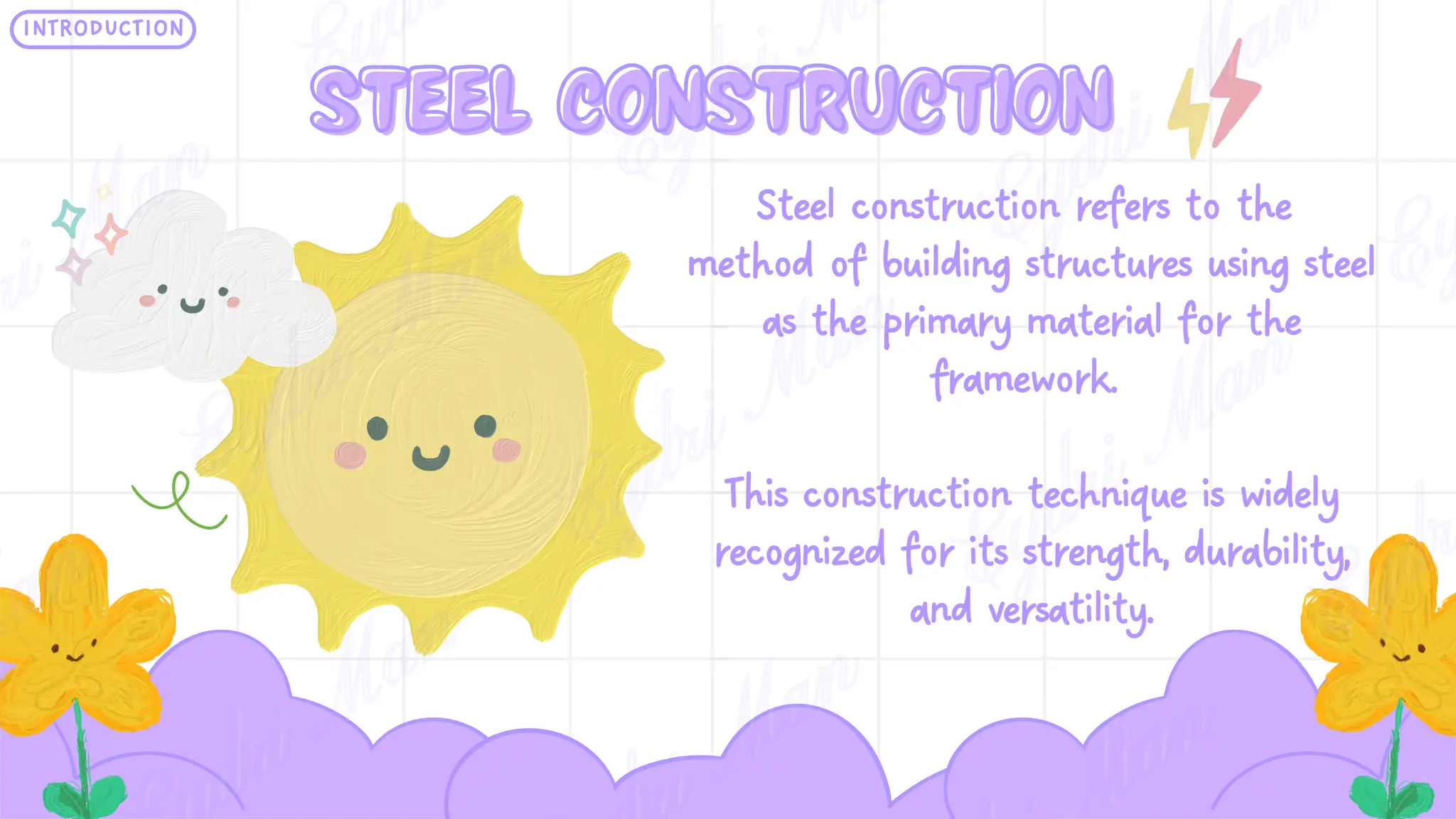 INTRODUCTION

STEEL CONSTRUCTION

Steel construction refers to the method of building structures using steel as the primary material for the framework.

This construction technique is widely recognized for its strength, durability, and versatility.